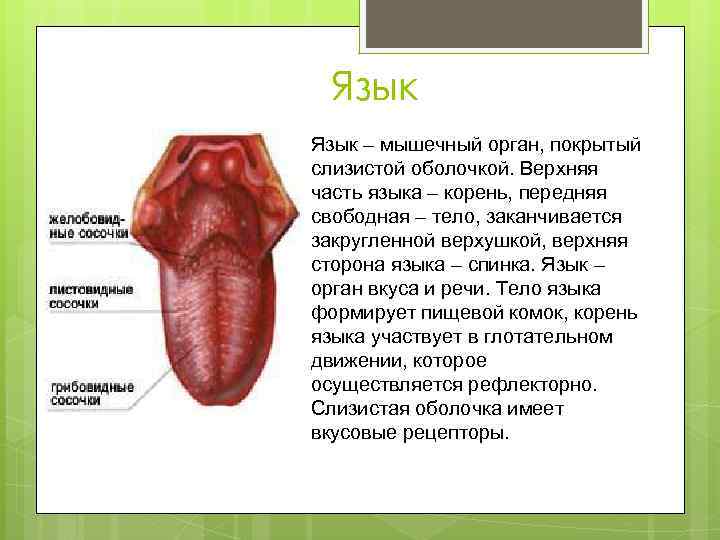 Язык

желобовидные сосочки

листовидные сосочки

грибовидные сосочки

Язык – мышечный орган, покрытый слизистой оболочкой. Верхняя часть языка – корень, передняя свободная – тело, заканчивается закругленной верхушкой, верхняя сторона языка – спинка. Язык – орган вкуса и речи. Тело языка формирует пищевой комок, корень языка участвует в глотательном движении, которое осуществляется рефлекторно. Слизистая оболочка имеет вкусовые рецепторы.